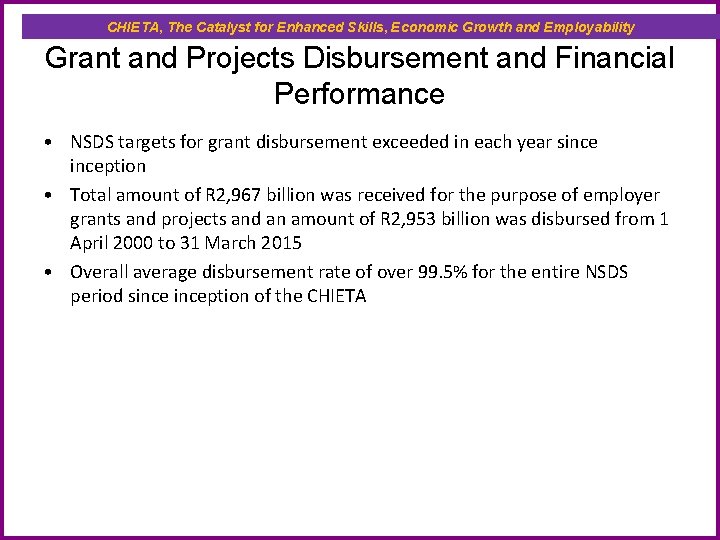 CHIETA, The Catalyst for Enhanced Skills, Economic Growth and Employability

Grant and Projects Disbursement and Financial Performance

• NSDS targets for grant disbursement exceeded in each year since inception

• Total amount of R2,967 billion was received for the purpose of employer grants and projects and an amount of R2,953 billion was disbursed from 1 April 2000 to 31 March 2015

• Overall average disbursement rate of over 99.5% for the entire NSDS period since inception of the CHIETA